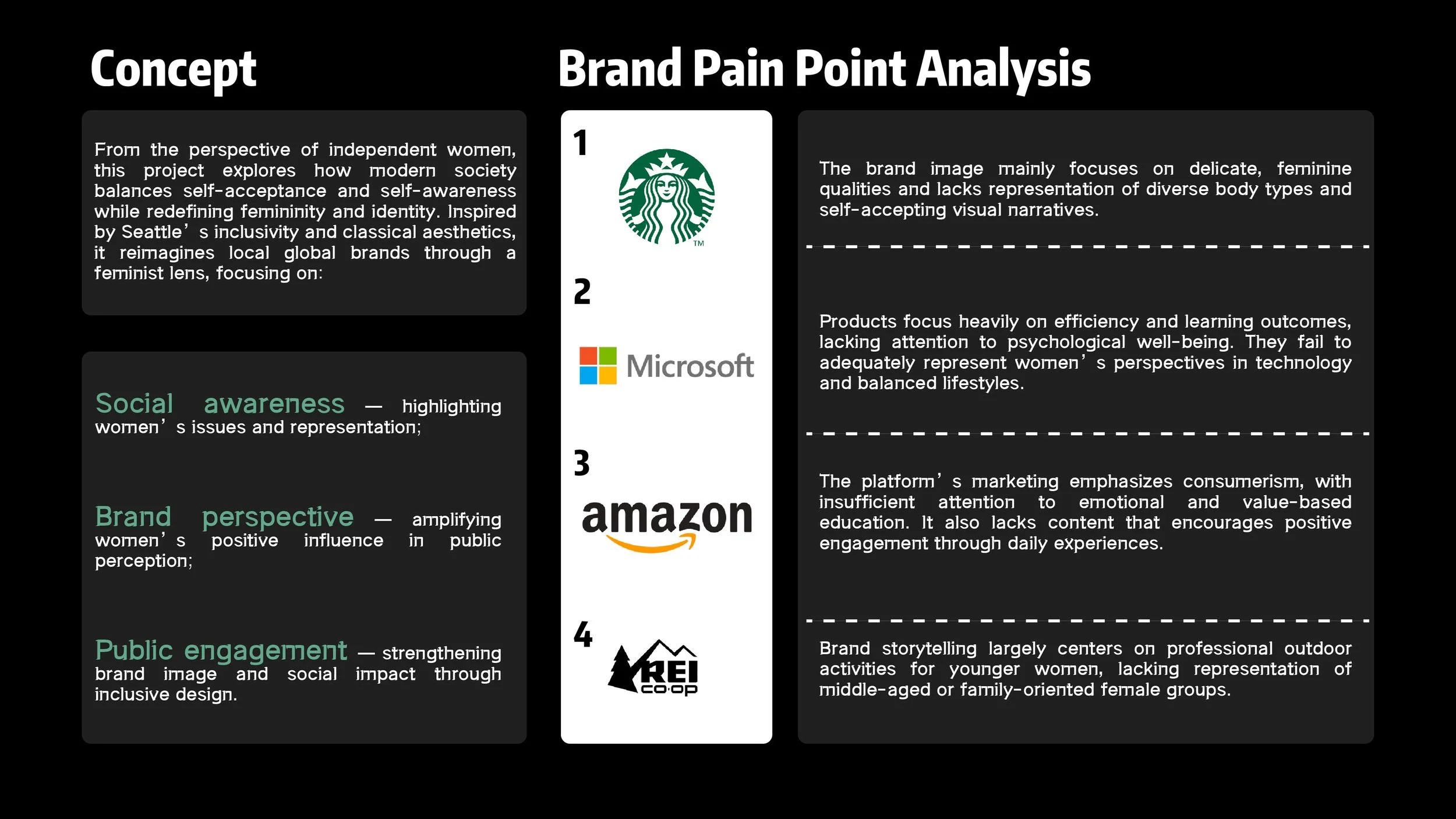 Concept

From the perspective of independent women, this project explores how modern society balances self-acceptance and self-awareness while redefining femininity and identity. Inspired by Seattle’ s inclusivity and classical aesthetics, it reimagines local global brands through a feminist lens, focusing on:

Social awareness — highlighting women’ s issues and representation;

Brand perspective — amplifying women’ s positive influence in public perception;

Public engagement — strengthening brand image and social impact through inclusive design.

Brand Pain Point Analysis

1

TM

2

Microsoft

3

amazon

4

REI co·op

The brand image mainly focuses on delicate, feminine qualities and lacks representation of diverse body types and self-accepting visual narratives.

Products focus heavily on efficiency and learning outcomes, lacking attention to psychological well-being. They fail to adequately represent women’ s perspectives in technology and balanced lifestyles.

The platform’ s marketing emphasizes consumerism, with insufficient attention to emotional and value-based education. It also lacks content that encourages positive engagement through daily experiences.

Brand storytelling largely centers on professional outdoor activities for younger women, lacking representation of middle-aged or family-oriented female groups.